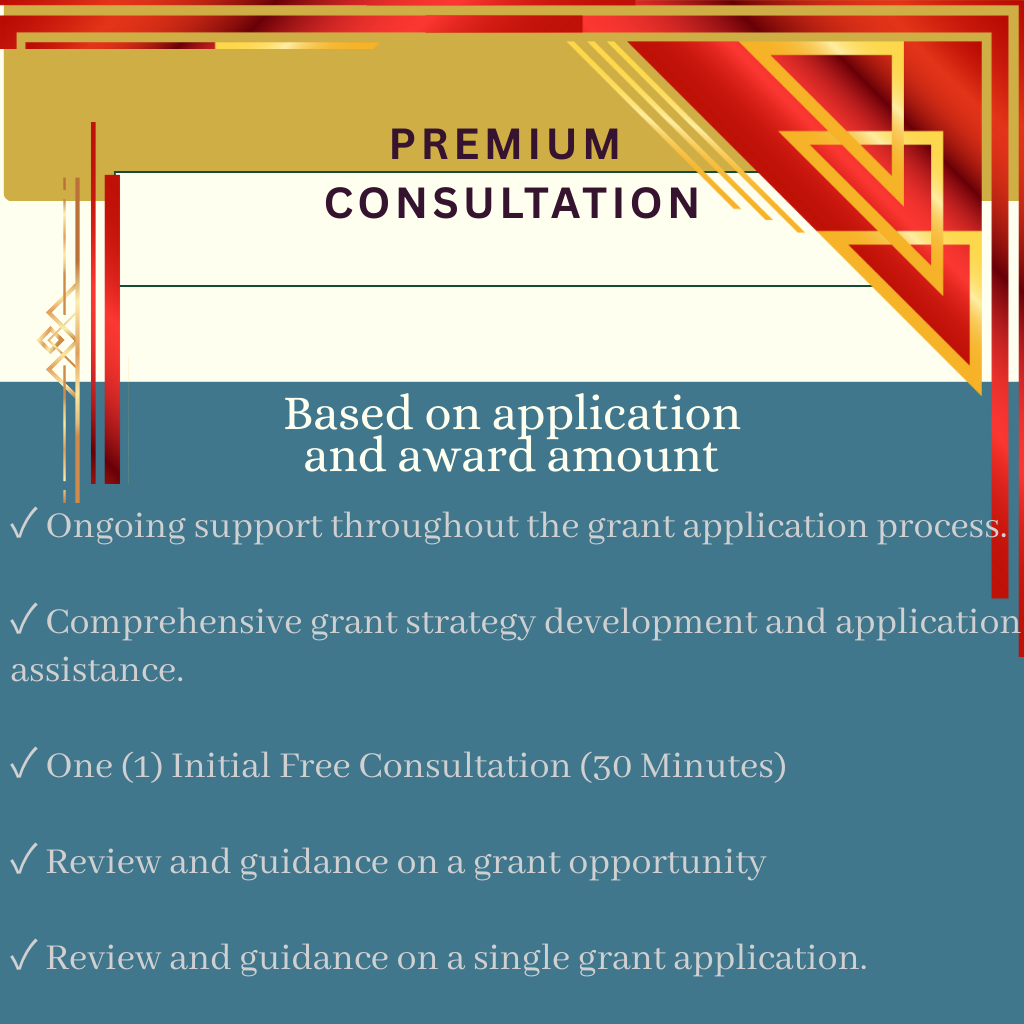 PREMIUM CONSULTATION

Based on application and award amount

✓ Ongoing support throughout the grant application process.

✓ Comprehensive grant strategy development and application assistance.

✓ One (1) Initial Free Consultation (30 Minutes)

✓ Review and guidance on a grant opportunity

✓ Review and guidance on a single grant application.